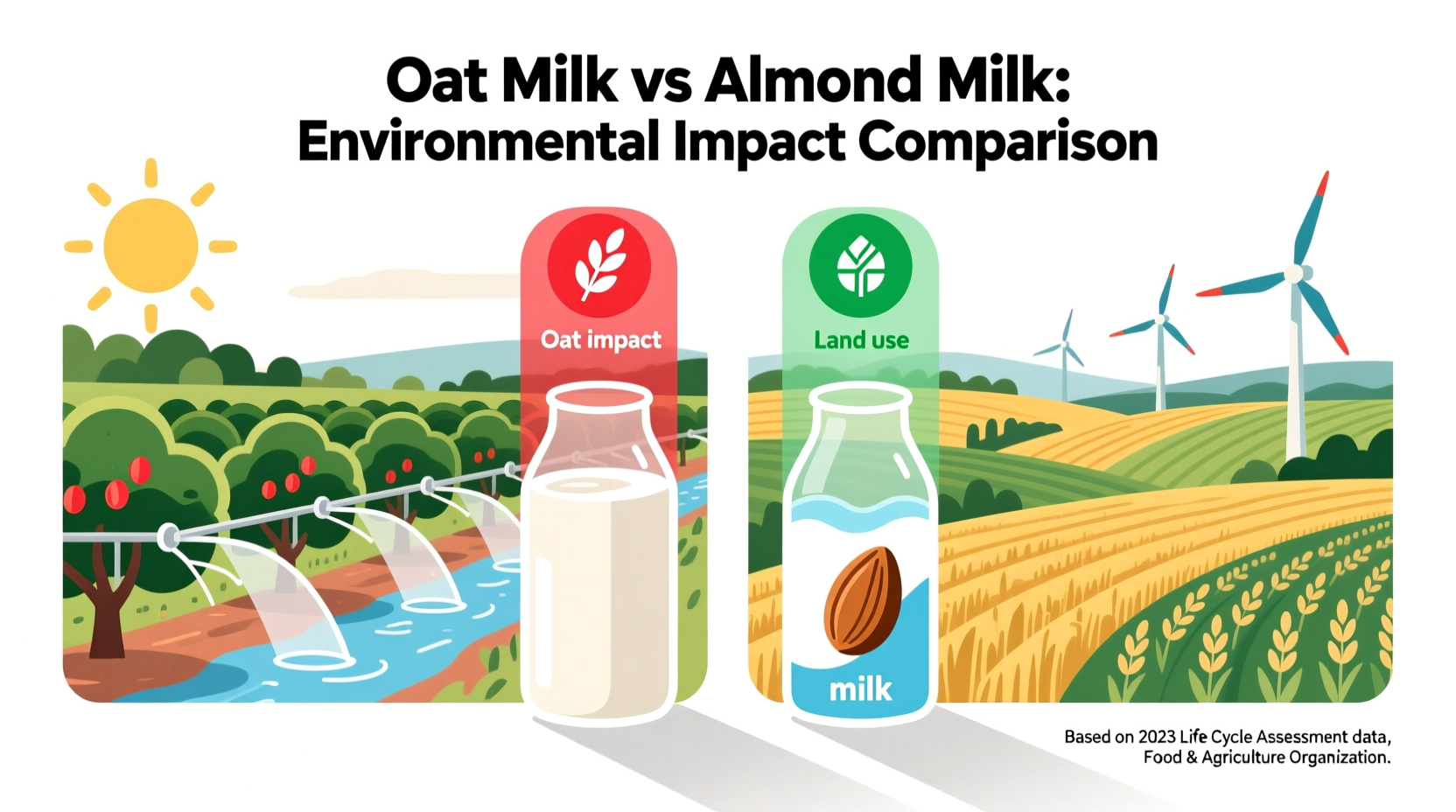 Oat Milk vs Almond Milk:
Environmental Impact Comparison

Oat impact

Land use

milk

Based on 2023 Life Cycle Assessment data,
Food & Agriculture Organization.